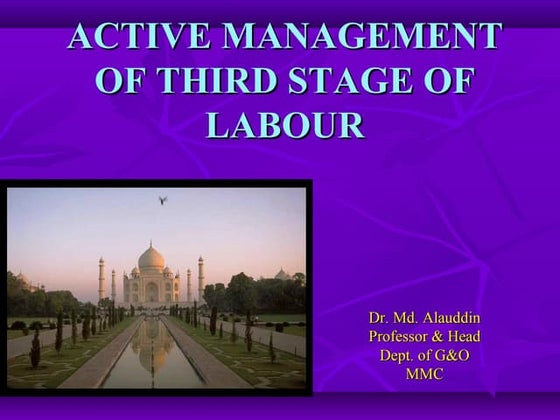 ACTIVE MANAGEMENT OF THIRD STAGE OF LABOUR

Dr. Md. Alauddin
Professor & Head
Dept. of G&O
MMC